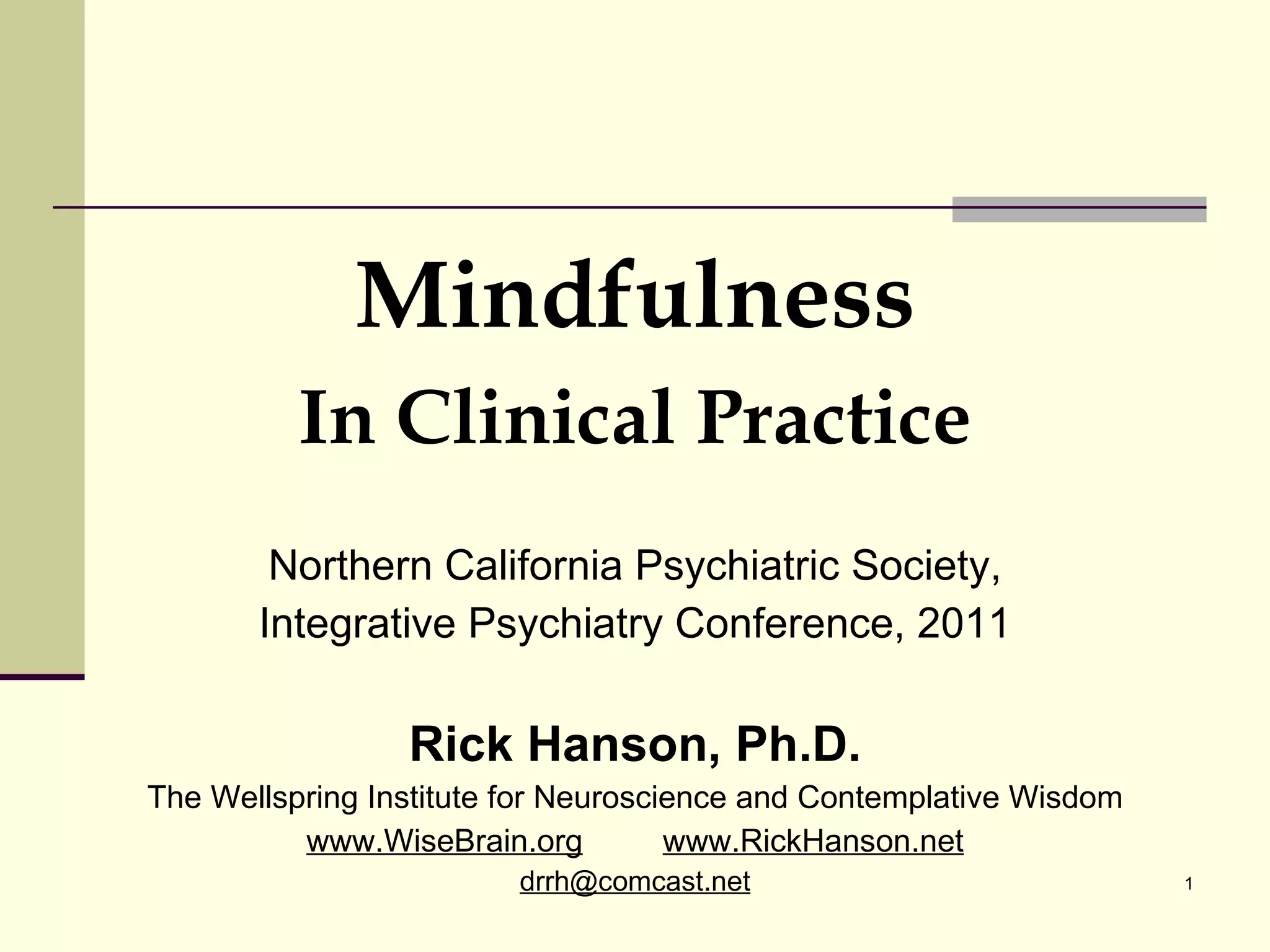 Mindfulness
In Clinical Practice

Northern California Psychiatric Society,
Integrative Psychiatry Conference, 2011

Rick Hanson, Ph.D.
The Wellspring Institute for Neuroscience and Contemplative Wisdom
www.WiseBrain.org www.RickHanson.net
drrh@comcast.net

1